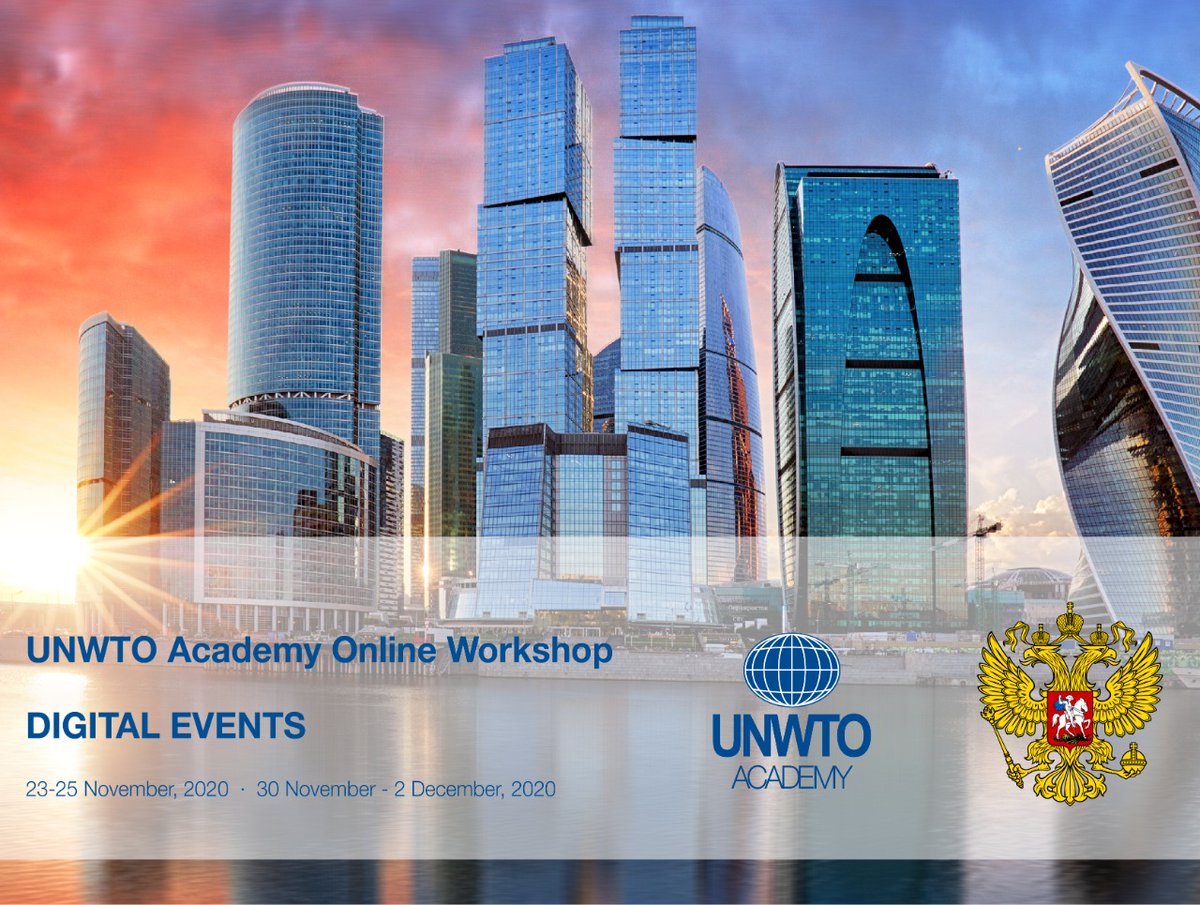 UNWTO Academy Online Workshop

DIGITAL EVENTS

23-25 November, 2020 · 30 November - 2 December, 2020

UNWTO
ACADEMY